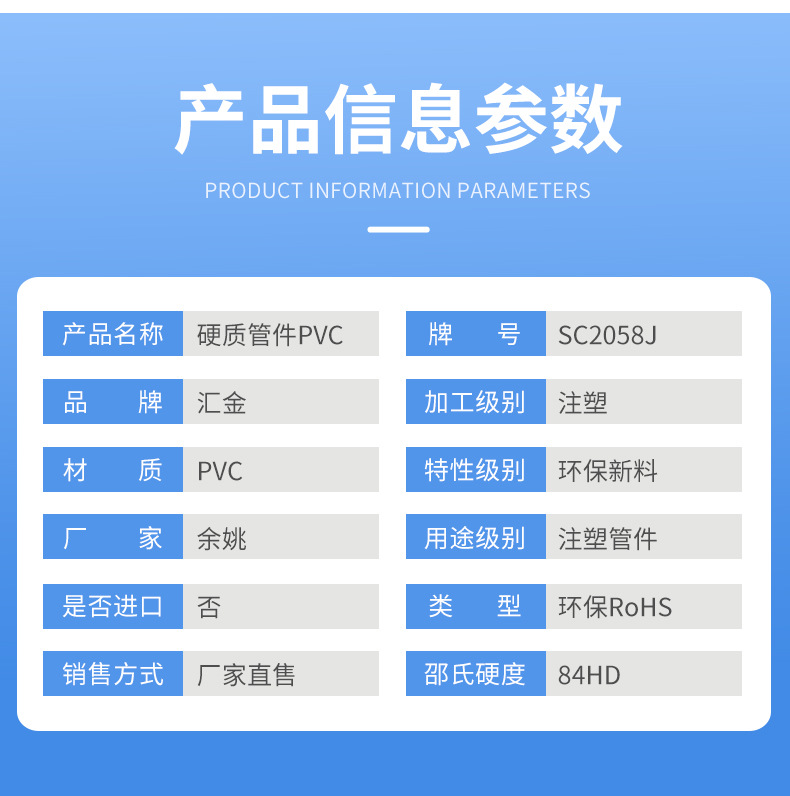 产品信息参数

PRODUCT INFORMATION PARAMETERS

| 产品名称 | 硬质管件PVC | 牌　　号 | SC2058J |
|---|---|---|---|
| 品　　牌 | 汇金 | 加工级别 | 注塑 |
| 材　　质 | PVC | 特性级别 | 环保新料 |
| 厂　　家 | 余姚 | 用途级别 | 注塑管件 |
| 是否进口 | 否 | 类　　型 | 环保RoHS |
| 销售方式 | 厂家直售 | 邵氏硬度 | 84HD |